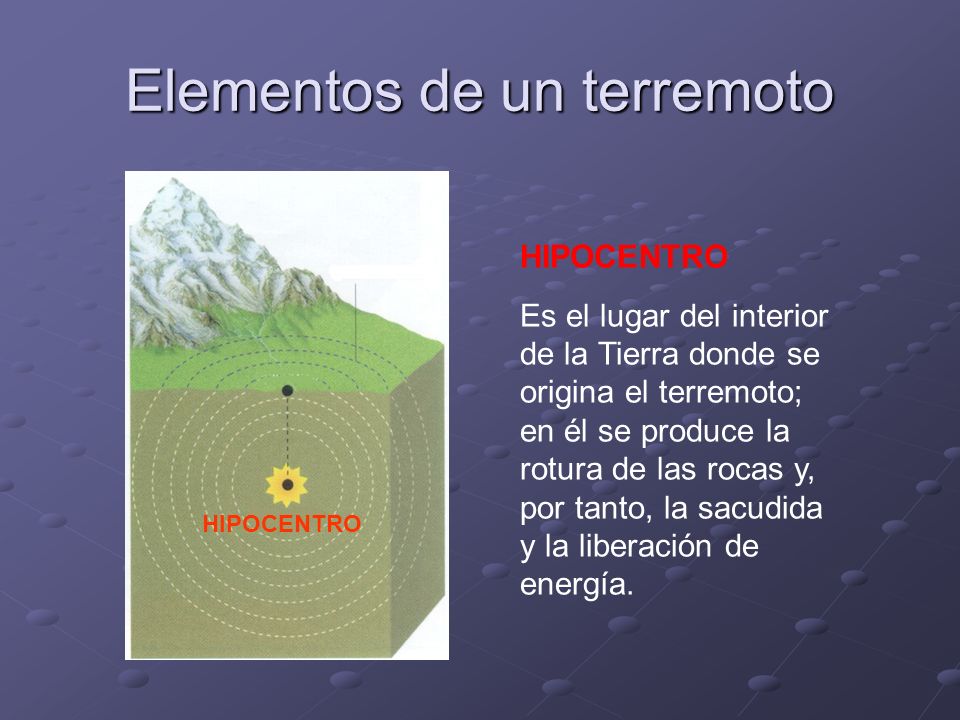 Elementos de un terremoto

HIPOCENTRO

HIPOCENTRO

Es el lugar del interior de la Tierra donde se origina el terremoto; en él se produce la rotura de las rocas y, por tanto, la sacudida y la liberación de energía.